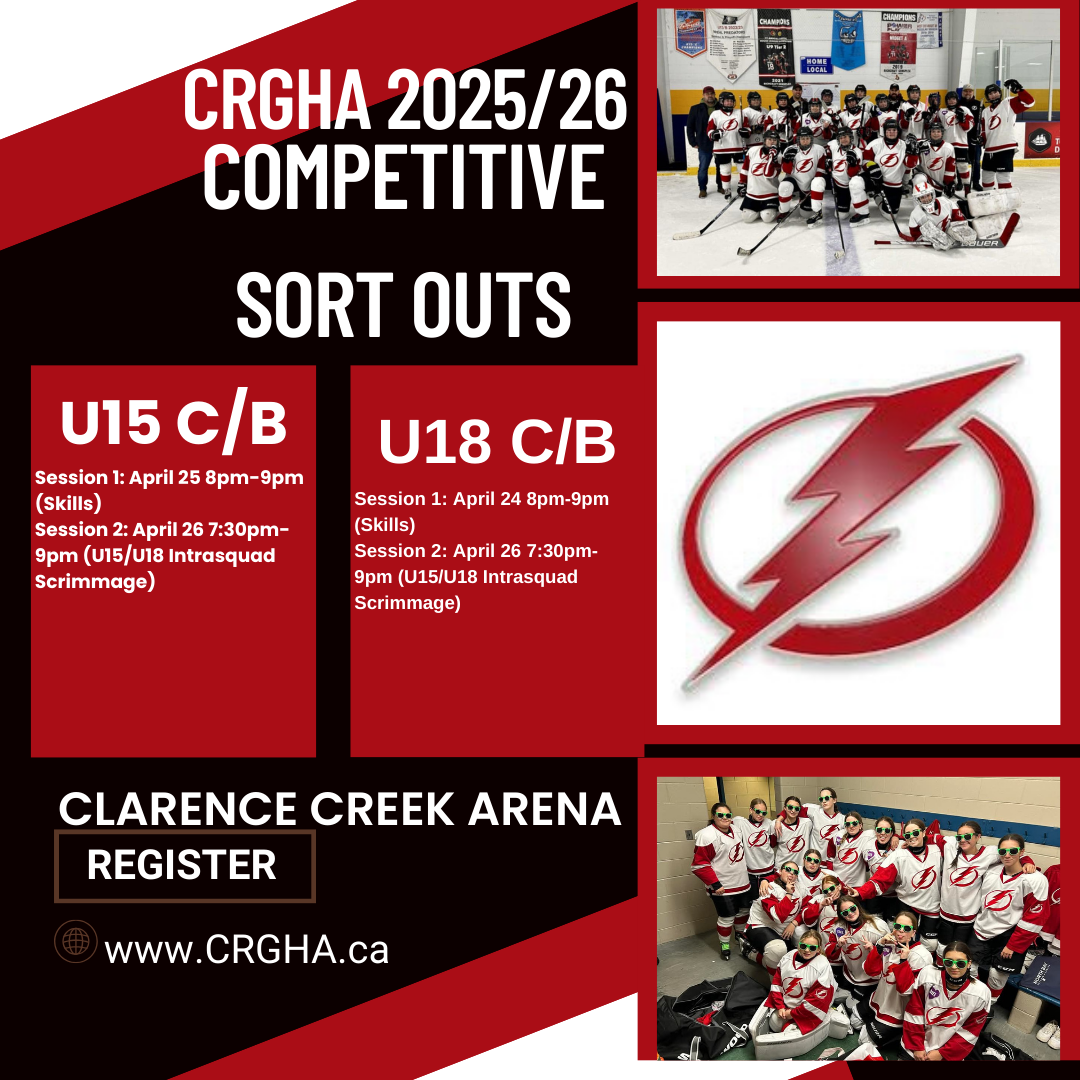 CRGHA 2025/26 COMPETITIVE

SORT OUTS

U15 C/B

Session 1: April 25 8pm-9pm (Skills)
Session 2: April 26 7:30pm-9pm (U15/U18 Intrasquad Scrimmage)

U18 C/B

Session 1: April 24 8pm-9pm (Skills)
Session 2: April 26 7:30pm-9pm (U15/U18 Intrasquad Scrimmage)

CLARENCE CREEK ARENA

REGISTER

www.CRGHA.ca

CHAMPIONS

HOME

LOCAL

CHAMPIONS